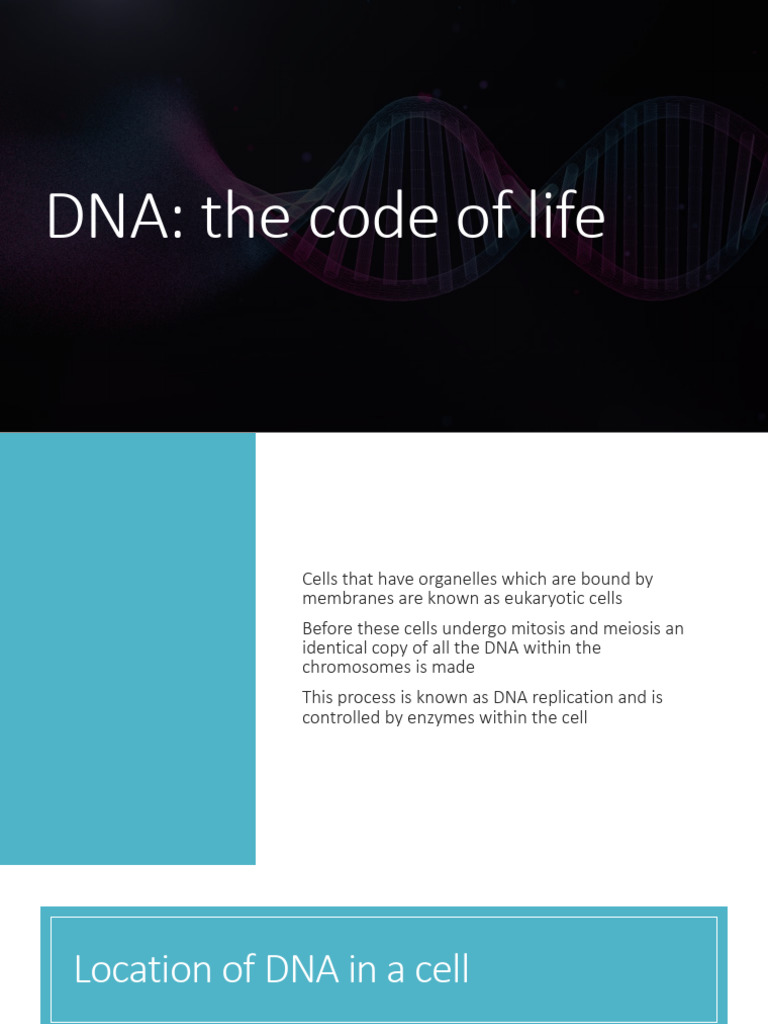 DNA: the code of life

Cells that have organelles which are bound by membranes are known as eukaryotic cells

Before these cells undergo mitosis and meiosis an identical copy of all the DNA within the chromosomes is made

This process is known as DNA replication and is controlled by enzymes within the cell

Location of DNA in a cell